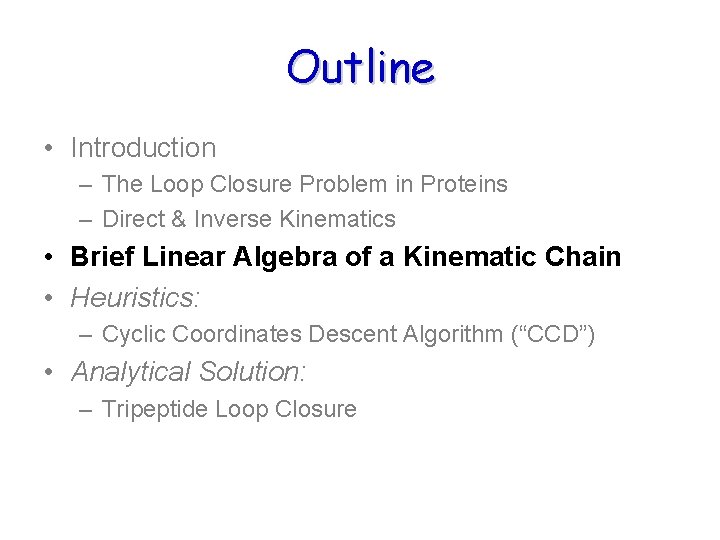 Outline

• Introduction
– The Loop Closure Problem in Proteins
– Direct & Inverse Kinematics
• Brief Linear Algebra of a Kinematic Chain
• Heuristics:
– Cyclic Coordinates Descent Algorithm (“CCD”)
• Analytical Solution:
– Tripeptide Loop Closure